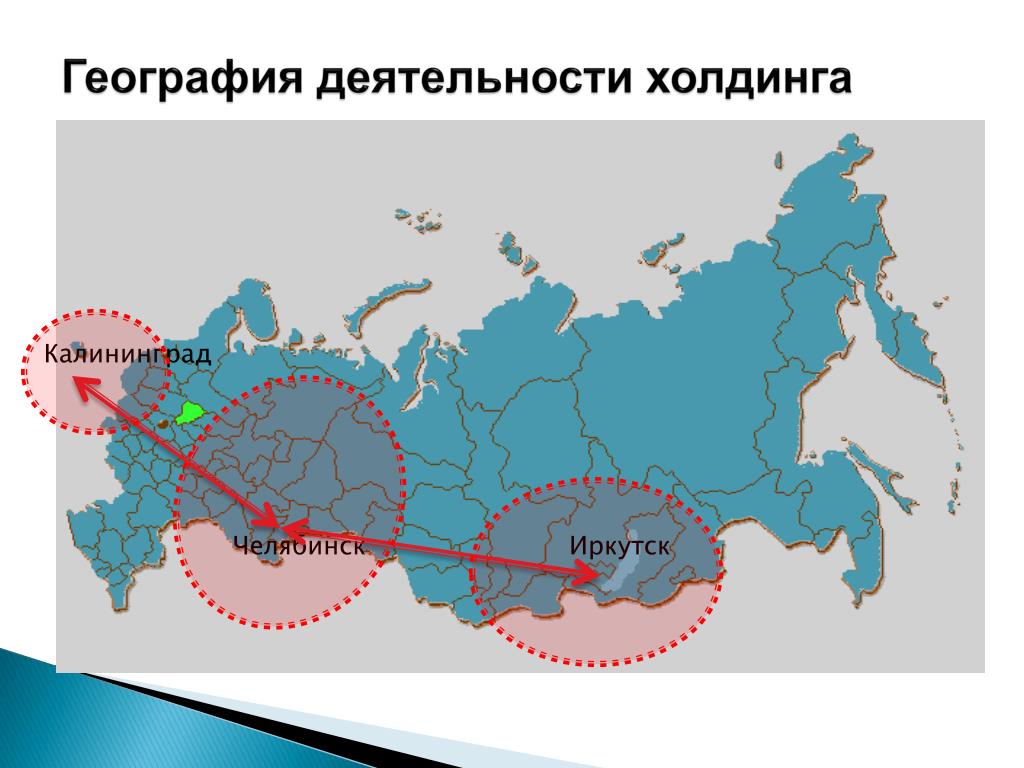 География деятельности холдинга

Калининград

Челябинск

Иркутск